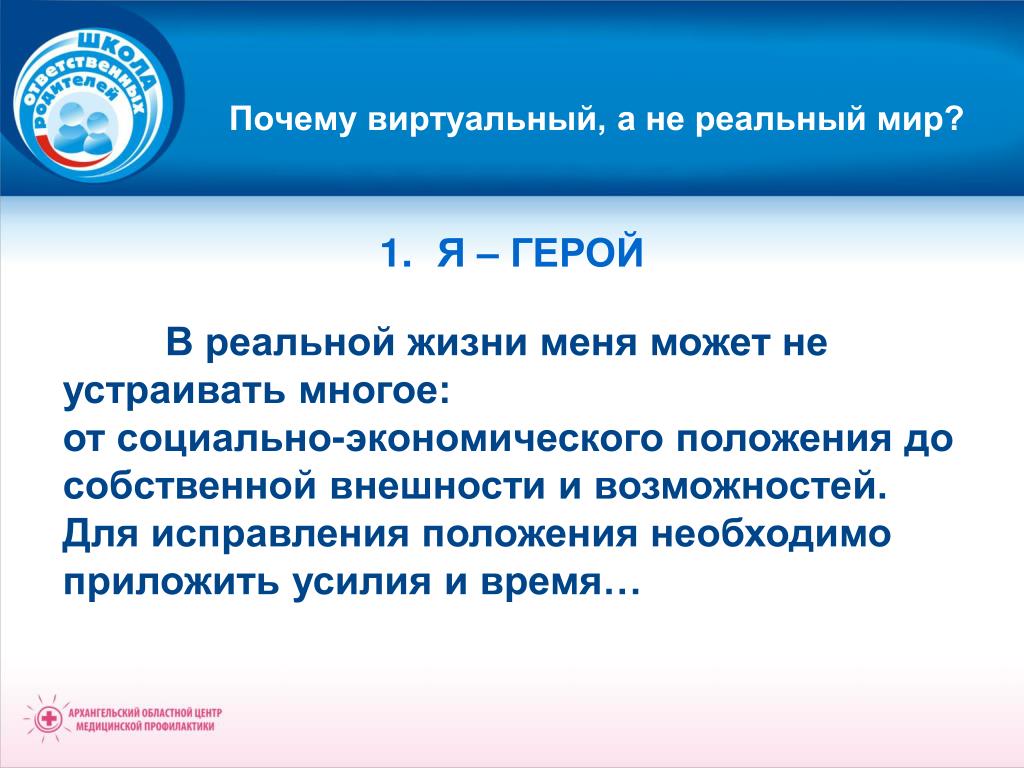 ШКОЛА
ответственных родителей

Почему виртуальный, а не реальный мир?

1. Я – ГЕРОЙ

В реальной жизни меня может не устраивать многое:
от социально-экономического положения до собственной внешности и возможностей.
Для исправления положения необходимо приложить усилия и время…

АРХАНГЕЛЬСКИЙ ОБЛАСТНОЙ ЦЕНТР МЕДИЦИНСКОЙ ПРОФИЛАКТИКИ